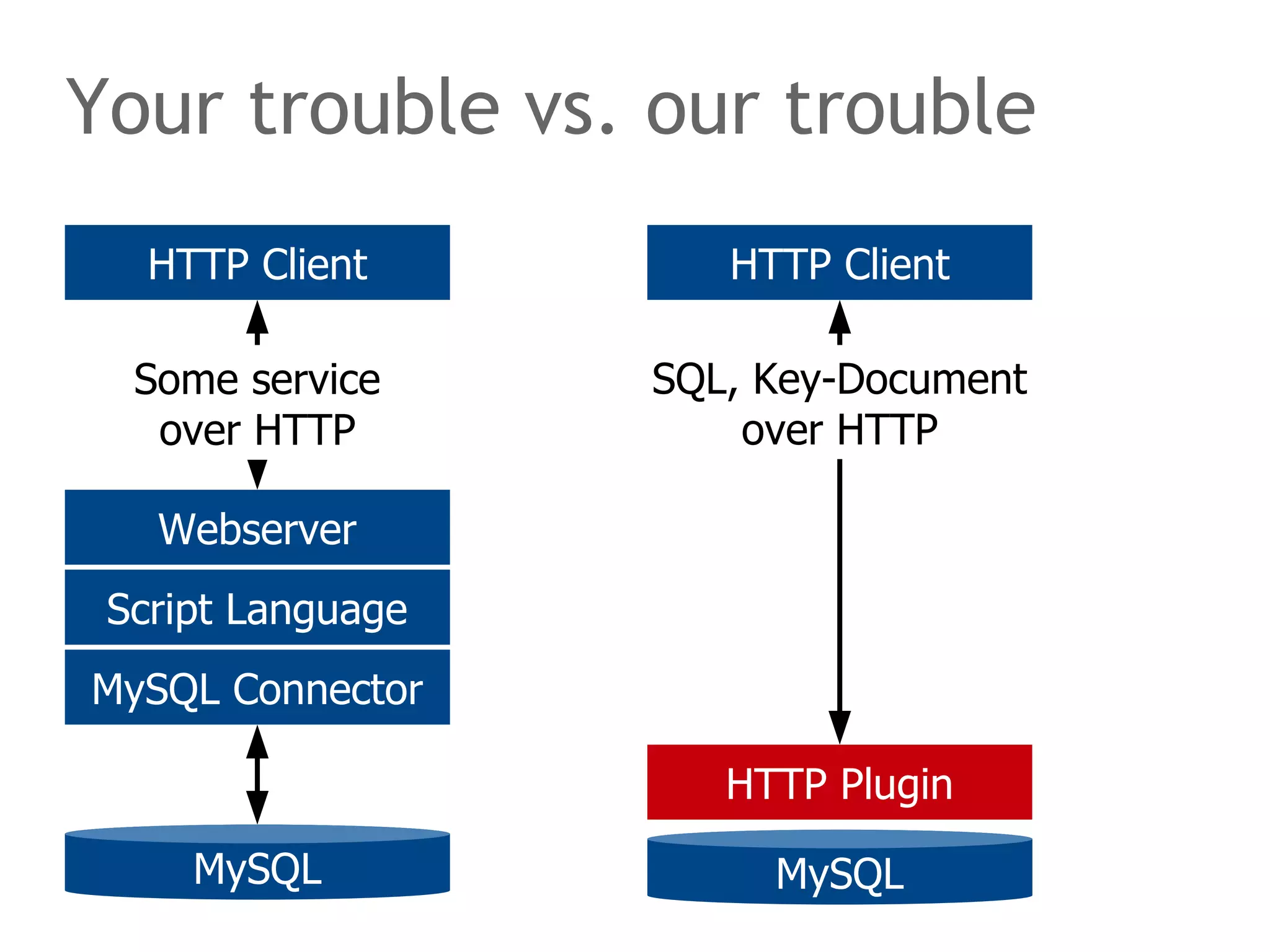 Your trouble vs. our trouble

HTTP Client

Some service over HTTP

Webserver

Script Language

MySQL Connector

MySQL

HTTP Client

SQL, Key-Document over HTTP

HTTP Plugin

MySQL